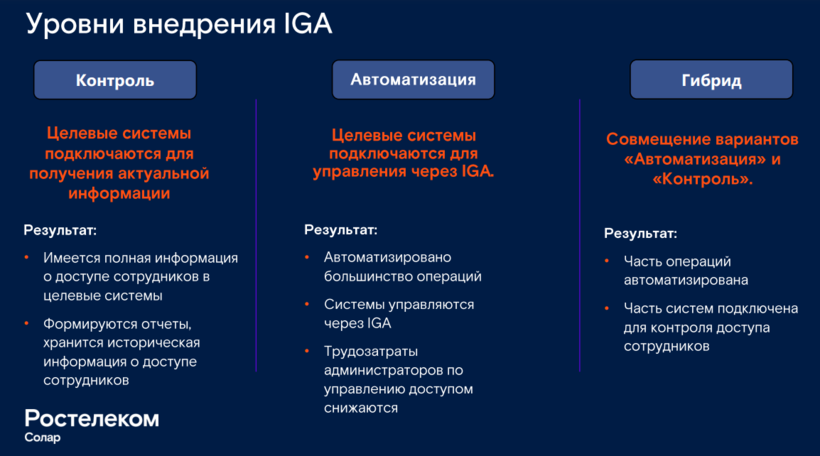 Уровни внедрения IGA

Контроль

Целевые системы подключаются для получения актуальной информации

Результат:

• Имеется полная информация о доступе сотрудников в целевые системы

• Формируются отчеты, хранится историческая информация о доступе сотрудников

Автоматизация

Целевые системы подключаются для управления через IGA.

Результат:

• Автоматизировано большинство операций

• Системы управляются через IGA

• Трудозатраты администраторов по управлению доступом снижаются

Гибрид

Совмещение вариантов «Автоматизация» и «Контроль».

Результат:

• Часть операций автоматизирована

• Часть систем подключена для контроля доступа сотрудников

Ростелеком
Солар